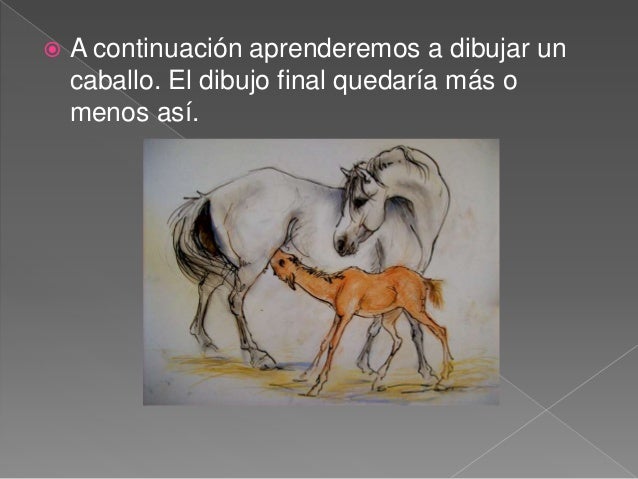 A continuación aprenderemos a dibujar un caballo. El dibujo final quedaría más o menos así.